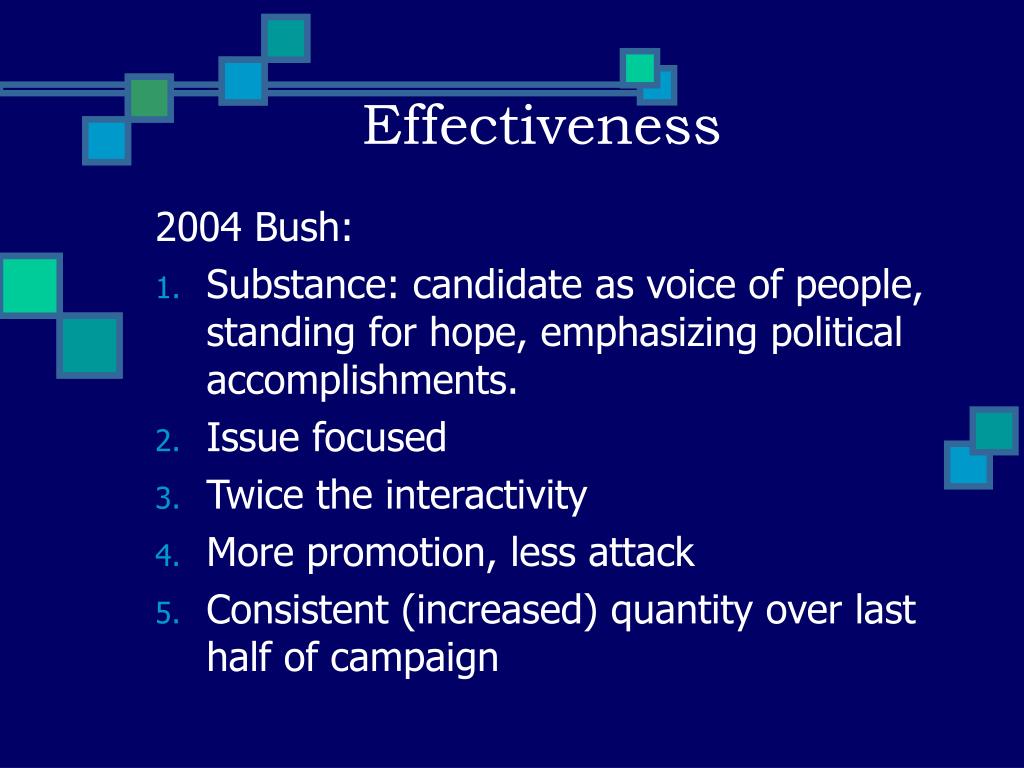 Effectiveness

2004 Bush:

1. Substance: candidate as voice of people, standing for hope, emphasizing political accomplishments.
2. Issue focused
3. Twice the interactivity
4. More promotion, less attack
5. Consistent (increased) quantity over last half of campaign